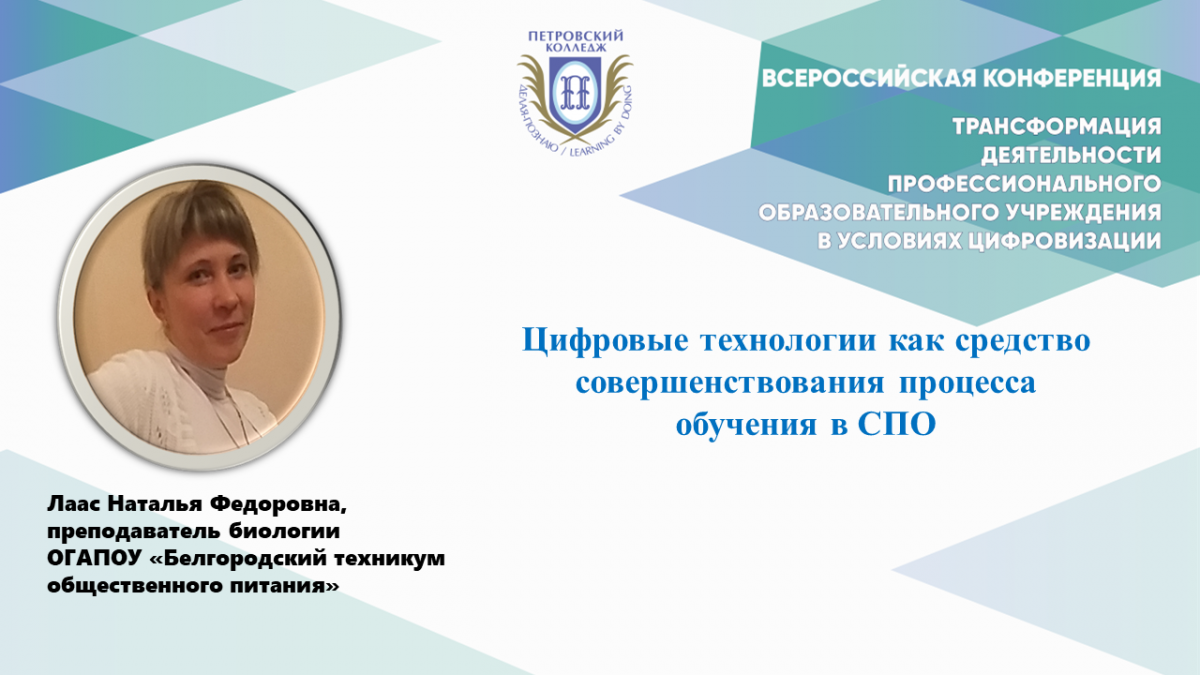 ПЕТРОВСКИЙ КОЛЛЕДЖ

ДЕЛАЯ-ПОЗНАЮ / LEARNING BY DOING

ВСЕРОССИЙСКАЯ КОНФЕРЕНЦИЯ

ТРАНСФОРМАЦИЯ ДЕЯТЕЛЬНОСТИ ПРОФЕССИОНАЛЬНОГО ОБРАЗОВАТЕЛЬНОГО УЧРЕЖДЕНИЯ В УСЛОВИЯХ ЦИФРОВИЗАЦИИ

Цифровые технологии как средство совершенствования процесса обучения в СПО

Лаас Наталья Федоровна, преподаватель биологии ОГАПОУ «Белгородский техникум общественного питания»